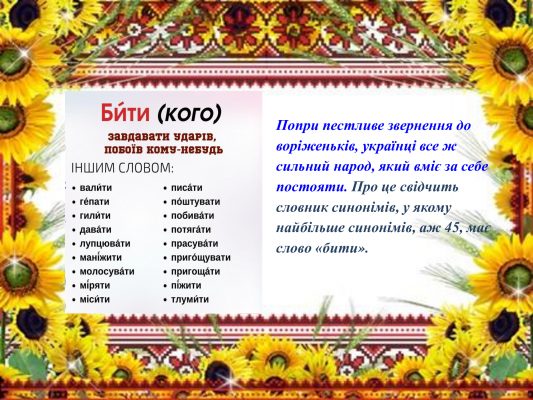 Би́ти (кого)

завдавати ударів, побоїв кому-небудь

ІНШИМ СЛОВОМ:

- вали́ти
- ге́пати
- гили́ти
- дава́ти
- лупцюва́ти
- мані́жити
- молосува́ти
- мі́ряти
- міси́ти

- писа́ти
- по́штувати
- побива́ти
- потяга́ти
- прасува́ти
- приго́щувати
- пригоща́ти
- пі́жити
- тлуми́ти

Попри пестливе звернення до воріженьків, українці все ж сильний народ, який вміє за себе постояти. Про це свідчить словник синонімів, у якому найбільше синонімів, аж 45, має слово «бити».